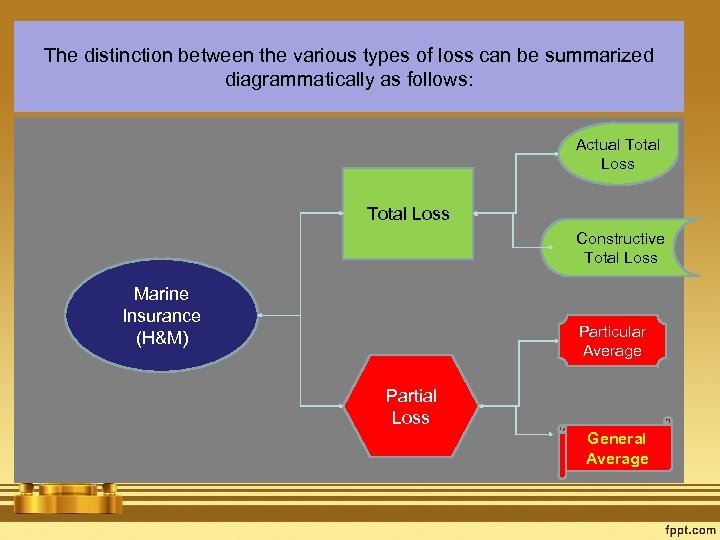 The distinction between the various types of loss can be summarized diagrammatically as follows:

Marine Insurance (H&M)

Total Loss

Actual Total Loss

Constructive Total Loss

Partial Loss

Particular Average

General Average

fppt.com